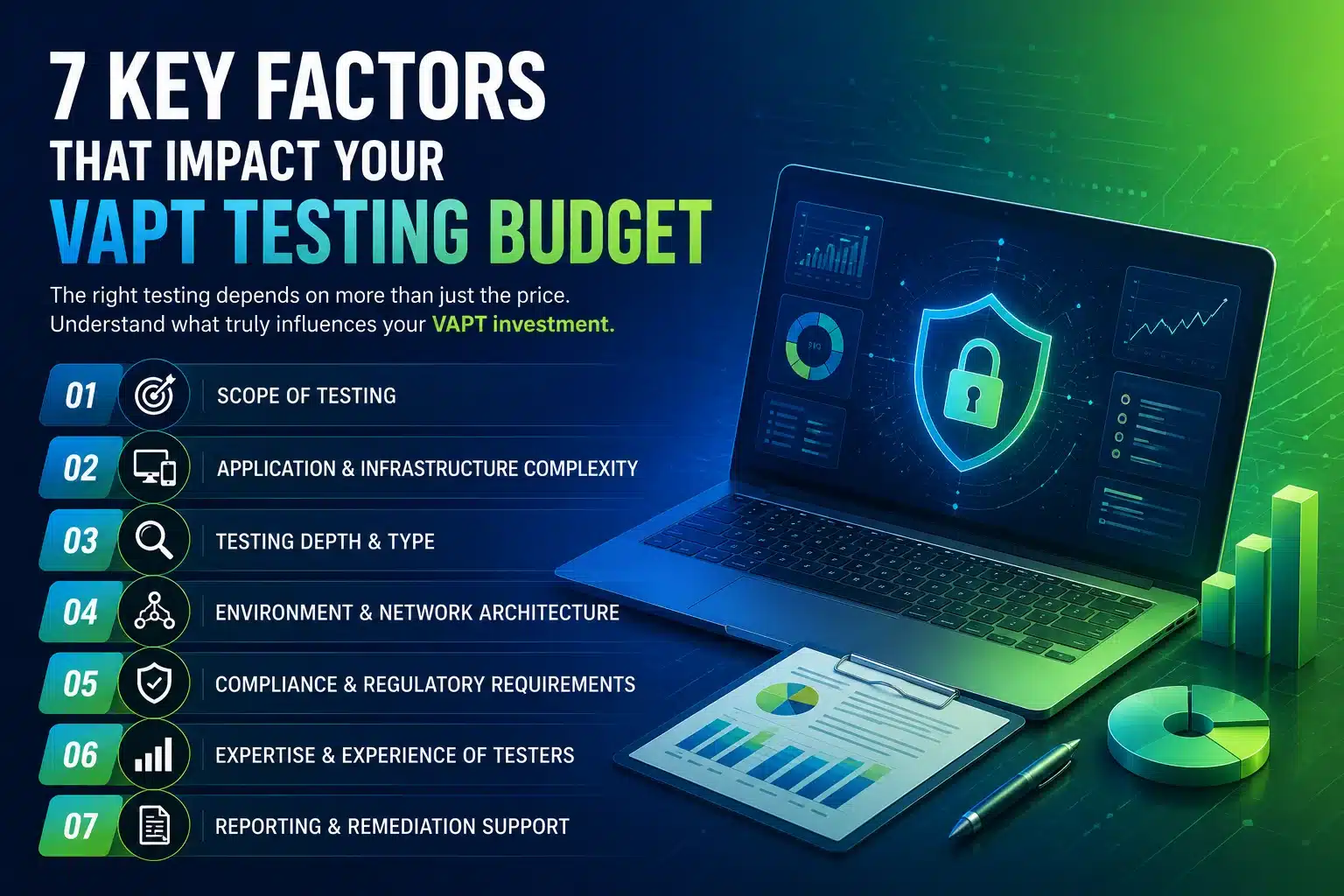 7 KEY FACTORS
THAT IMPACT YOUR
VAPT TESTING BUDGET

The right testing depends on more than just the price. Understand what truly influences your VAPT investment.

01 SCOPE OF TESTING

02 APPLICATION & INFRASTRUCTURE COMPLEXITY

03 TESTING DEPTH & TYPE

04 ENVIRONMENT & NETWORK ARCHITECTURE

05 COMPLIANCE & REGULATORY REQUIREMENTS

06 EXPERTISE & EXPERIENCE OF TESTERS

07 REPORTING & REMEDIATION SUPPORT